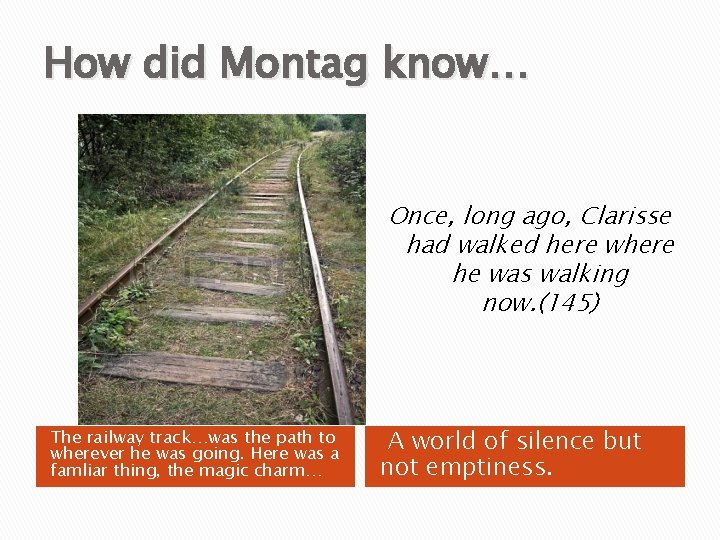 How did Montag know…

Once, long ago, Clarisse had walked here where he was walking now.(145)

The railway track…was the path to wherever he was going. Here was a famliar thing, the magic charm…

A world of silence but not emptiness.